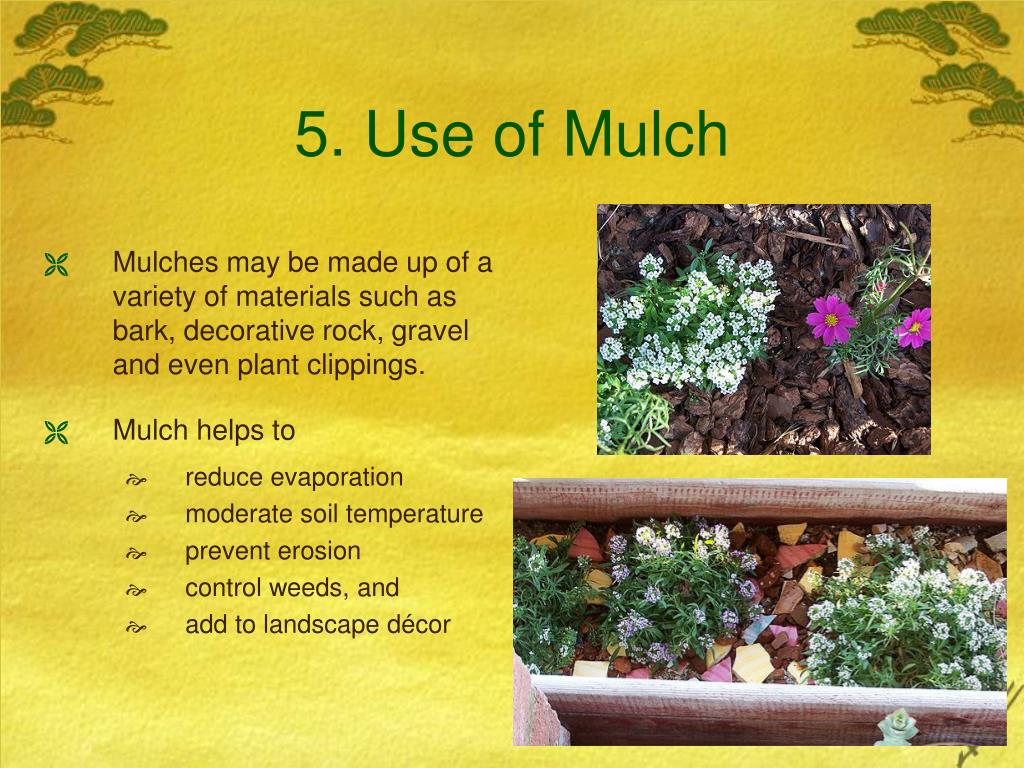 5. Use of Mulch

Mulches may be made up of a variety of materials such as bark, decorative rock, gravel and even plant clippings.

Mulch helps to

reduce evaporation
moderate soil temperature
prevent erosion
control weeds, and
add to landscape décor